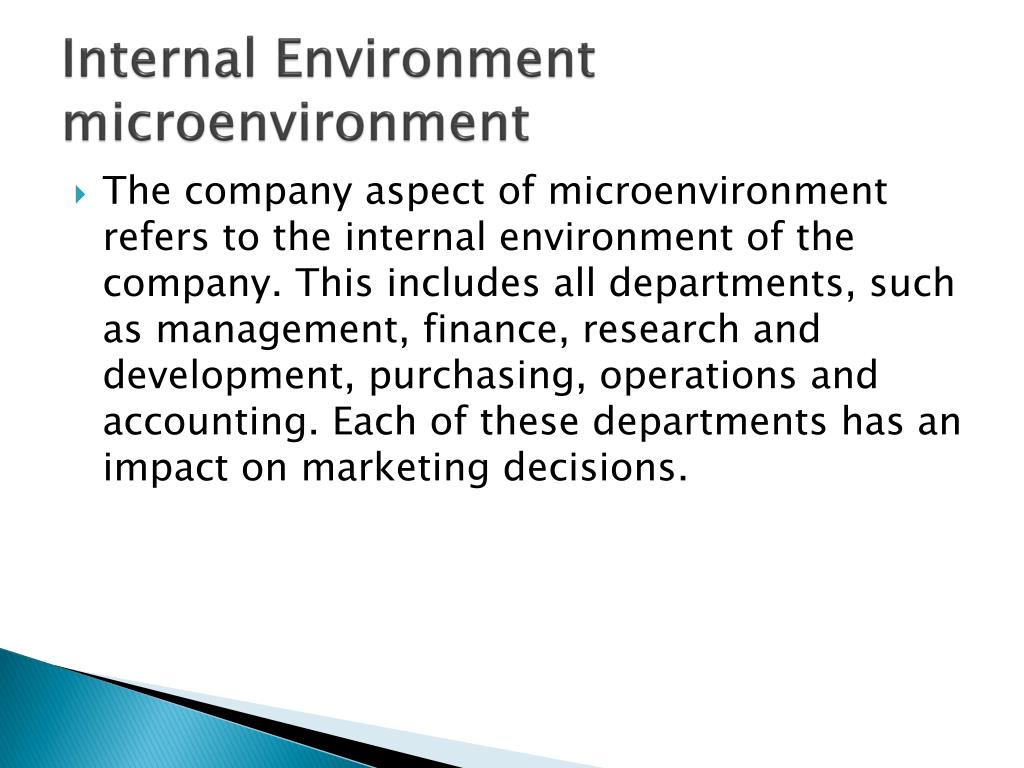 Internal Environment microenvironment

The company aspect of microenvironment refers to the internal environment of the company. This includes all departments, such as management, finance, research and development, purchasing, operations and accounting. Each of these departments has an impact on marketing decisions.